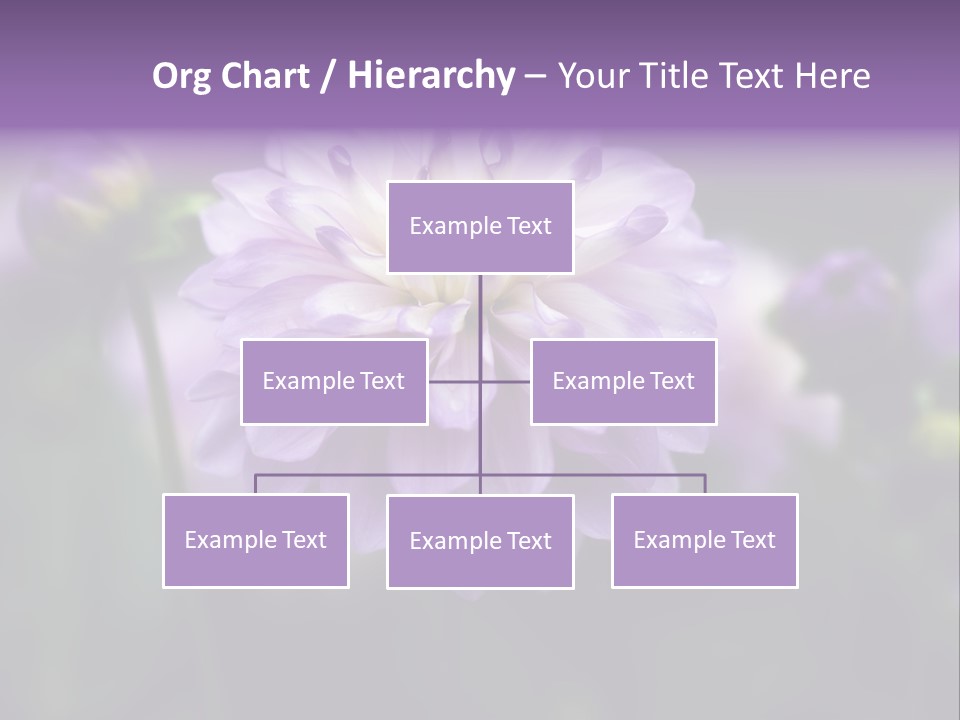 Org Chart / Hierarchy – Your Title Text Here

Example Text

Example Text

Example Text

Example Text

Example Text

Example Text